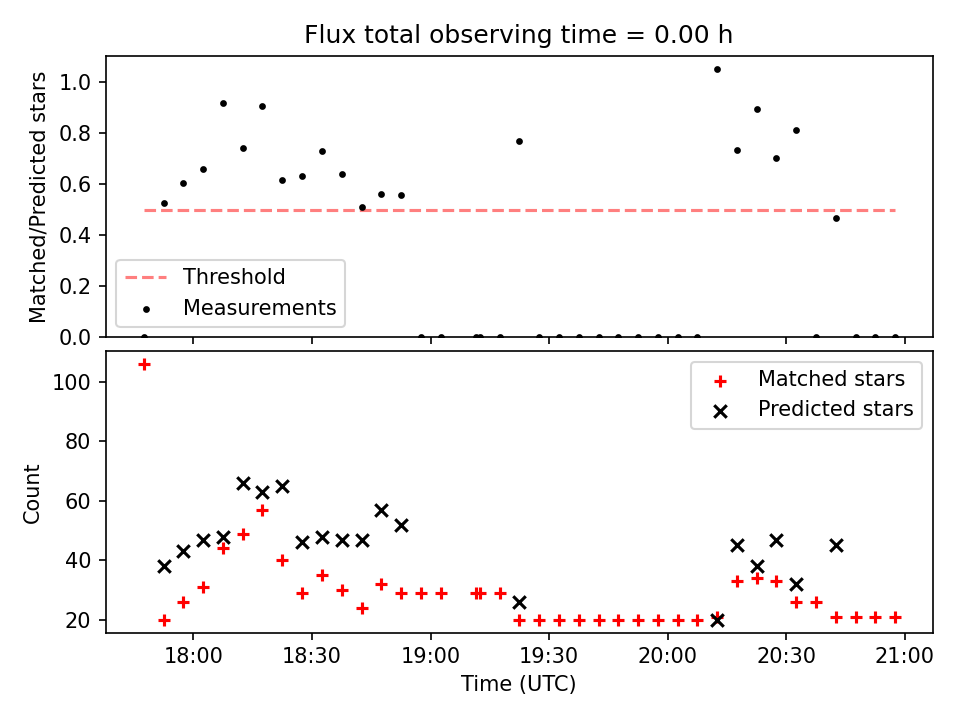 Flux total observing time = 0.00 h

Matched/Predicted stars

1.0
0.8
0.6
0.4
0.2
0.0

Threshold
Measurements

Count

100
80
60
40
20

Matched stars
Predicted stars

18:00
18:30
19:00
19:30
20:00
20:30
21:00

Time (UTC)